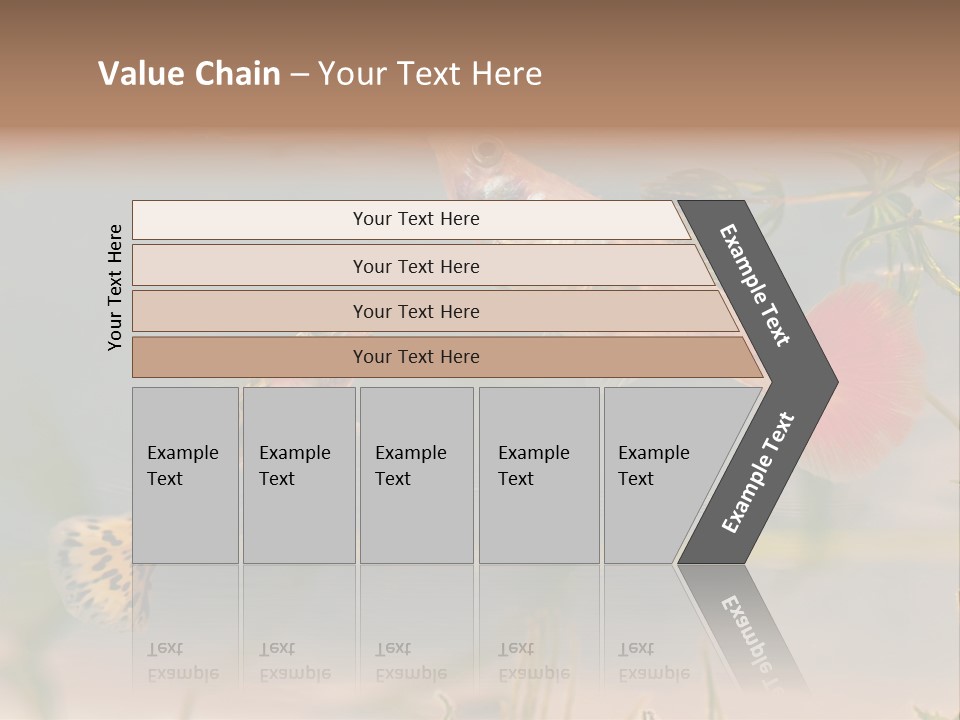 Value Chain – Your Text Here

Your Text Here

Your Text Here

Your Text Here

Your Text Here

Your Text Here

Example Text

Example Text

Example Text

Example Text

Example Text

Example Text

Example Text